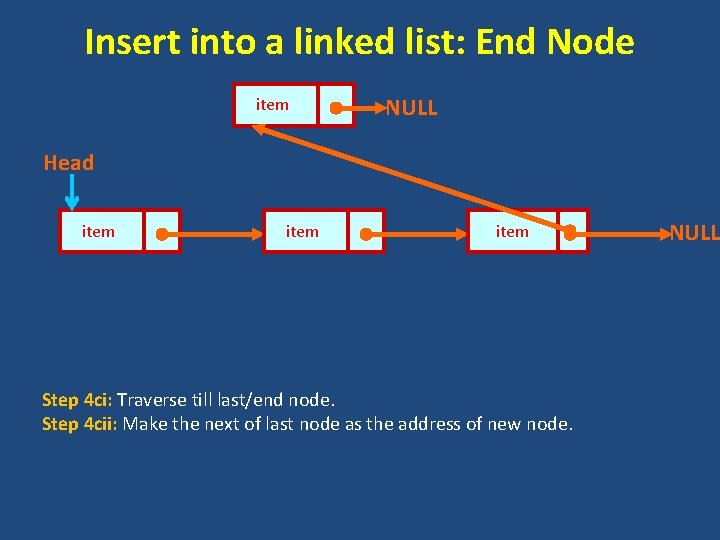 Insert into a linked list: End Node

item

NULL

Head

item

item

item

NULL

Step 4ci: Traverse till last/end node.
Step 4cii: Make the next of last node as the address of new node.